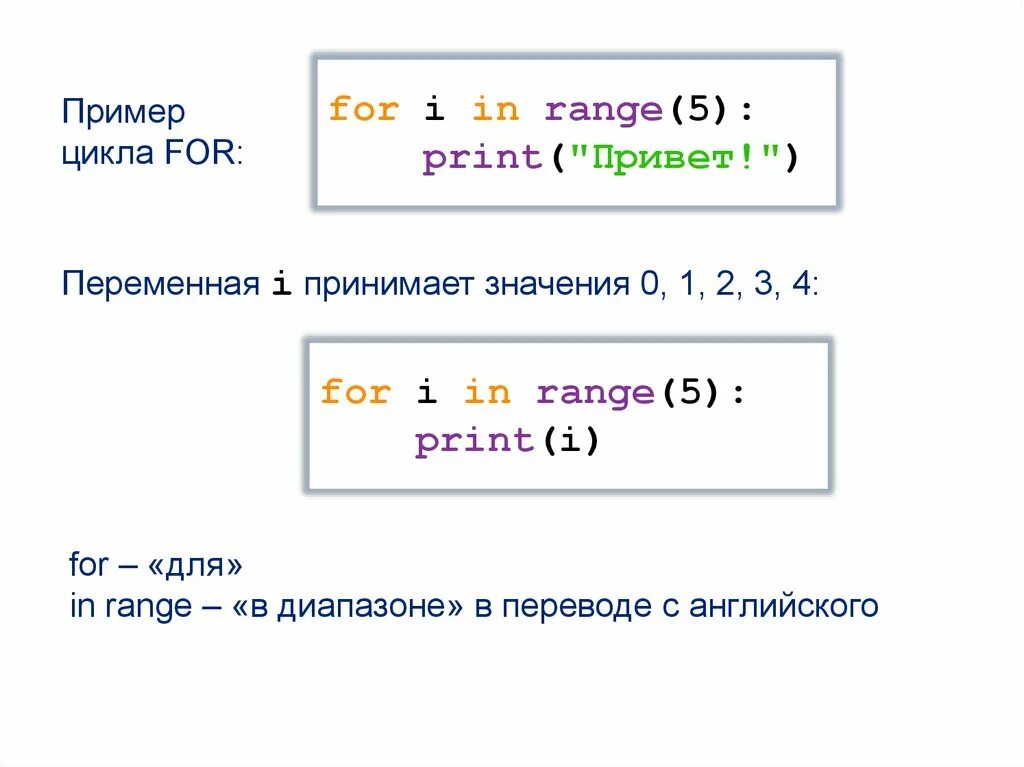 Пример цикла FOR:

for i in range(5):
    print("Привет!")

Переменная i принимает значения 0, 1, 2, 3, 4:

for i in range(5):
    print(i)

for – «для»
in range – «в диапазоне» в переводе с английского